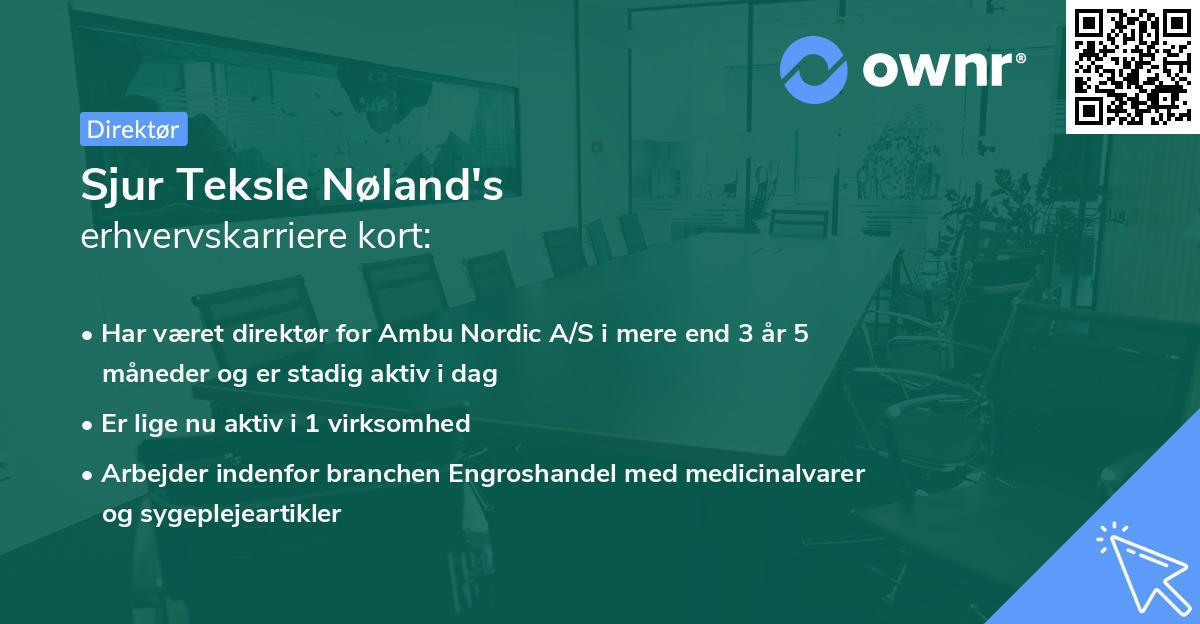 ownr®

Direktør

Sjur Teksle Nøland's
erhvervskarriere kort:

• Har været direktør for Ambu Nordic A/S i mere end 3 år 5 måneder og er stadig aktiv i dag
• Er lige nu aktiv i 1 virksomhed
• Arbejder indenfor branchen Engroshandel med medicinalvarer og sygeplejeartikler